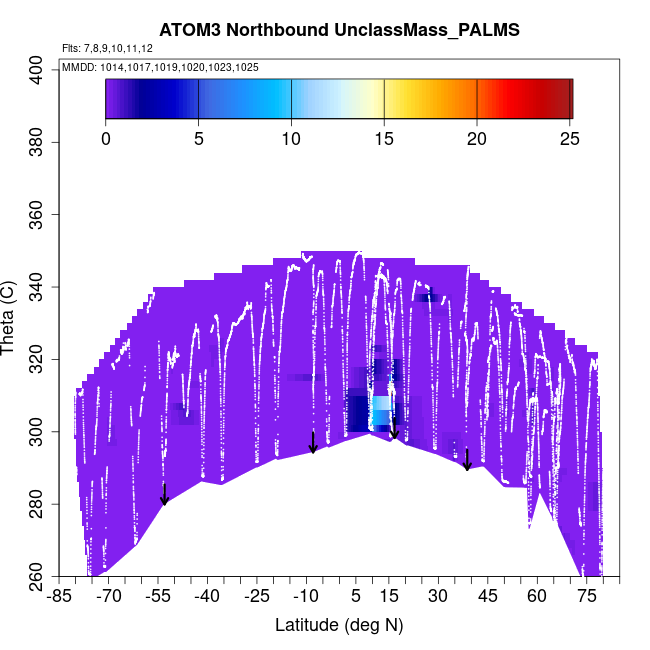 ATOM3 Northbound UnclassMass_PALMS

Flts: 7,8,9,10,11,12

MMDD: 1014,1017,1019,1020,1023,1025

0
5
10
15
20
25

Theta (C)

400
380
360
340
320
300
280
260

-85
-70
-55
-40
-25
-10
5
15
30
45
60
75

Latitude (deg N)